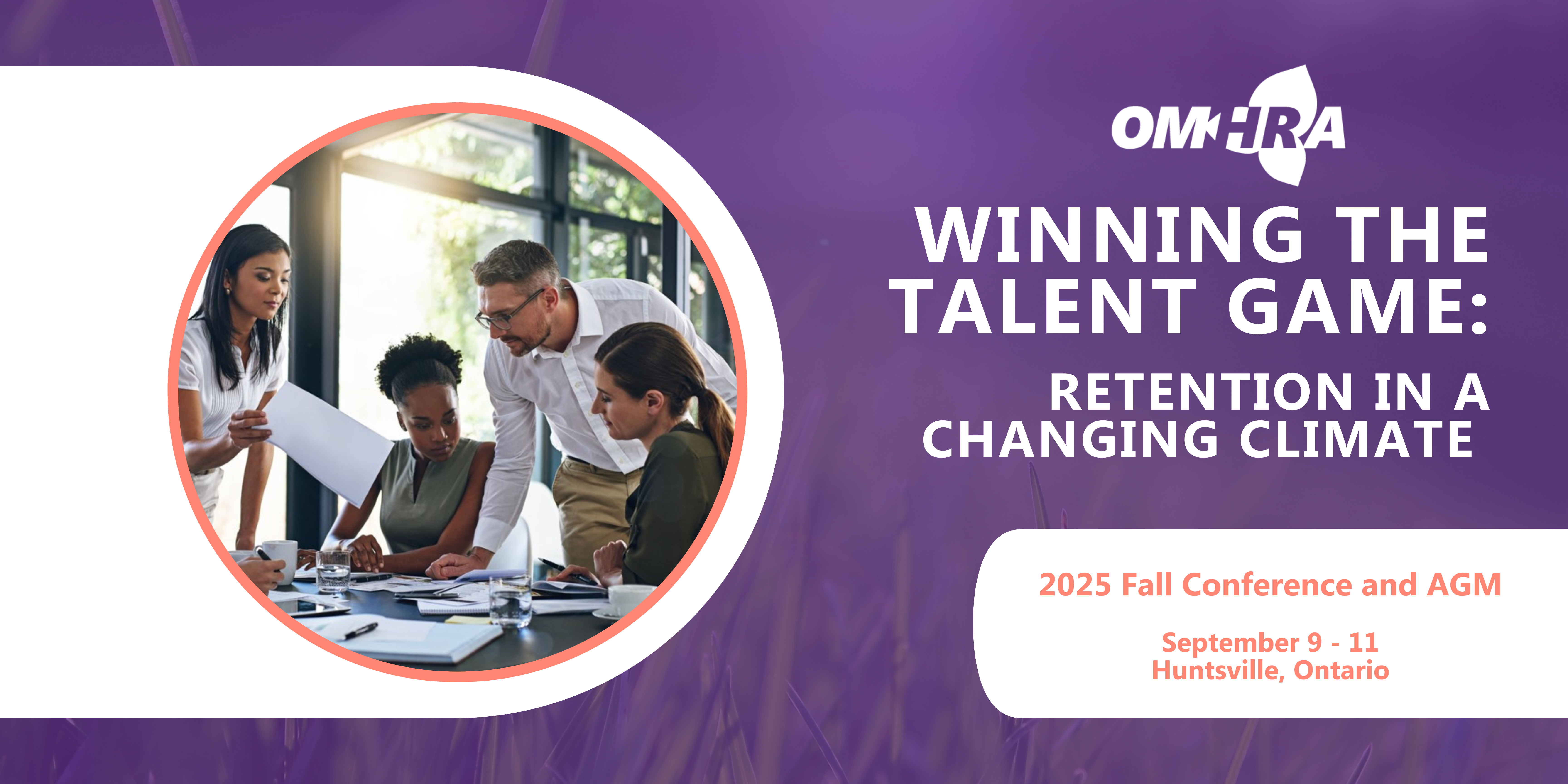 OMHRA

WINNING THE TALENT GAME:

RETENTION IN A CHANGING CLIMATE

2025 Fall Conference and AGM

September 9 - 11
Huntsville, Ontario